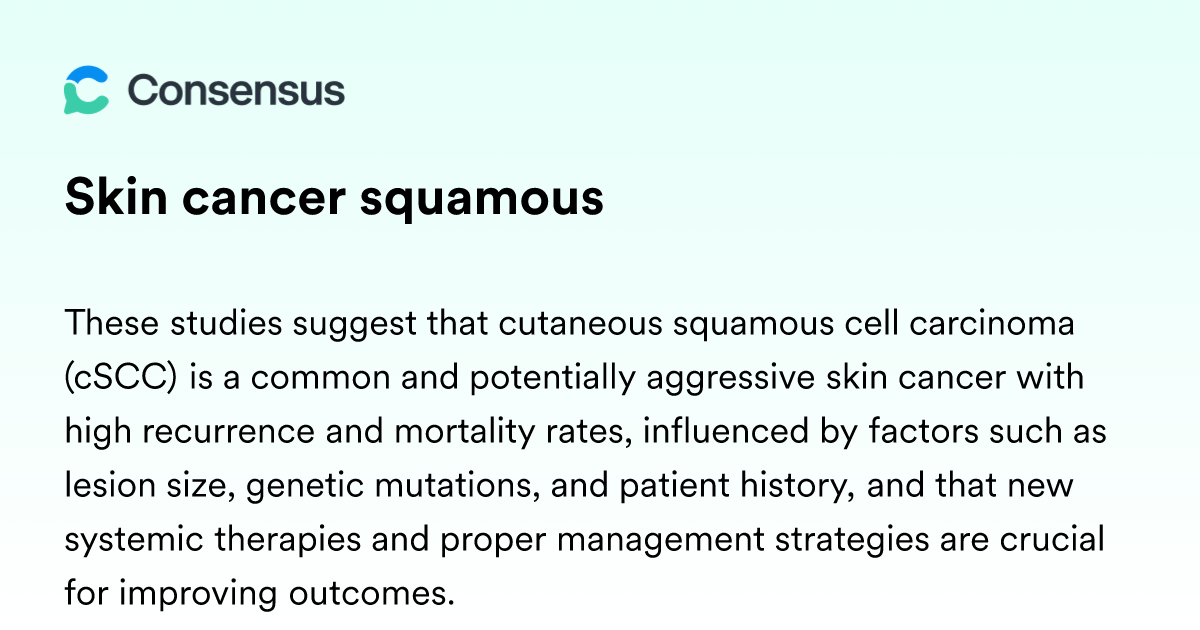 Consensus

Skin cancer squamous

These studies suggest that cutaneous squamous cell carcinoma (cSCC) is a common and potentially aggressive skin cancer with high recurrence and mortality rates, influenced by factors such as lesion size, genetic mutations, and patient history, and that new systemic therapies and proper management strategies are crucial for improving outcomes.